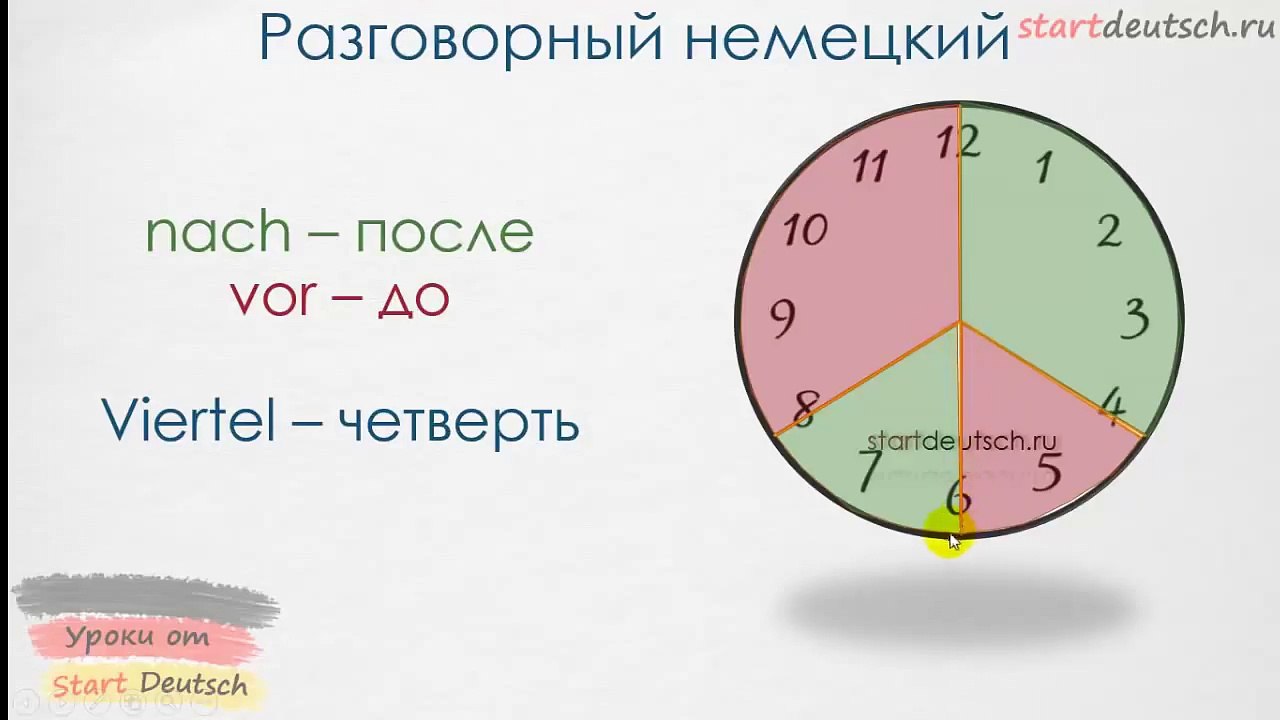 Разговорный немецкий startdeutsch.ru

nach – после
vor – до

Viertel – четверть

12
1
2
3
4
5
6
7
8
9
10
11

startdeutsch.ru

Уроки от
Start Deutsch